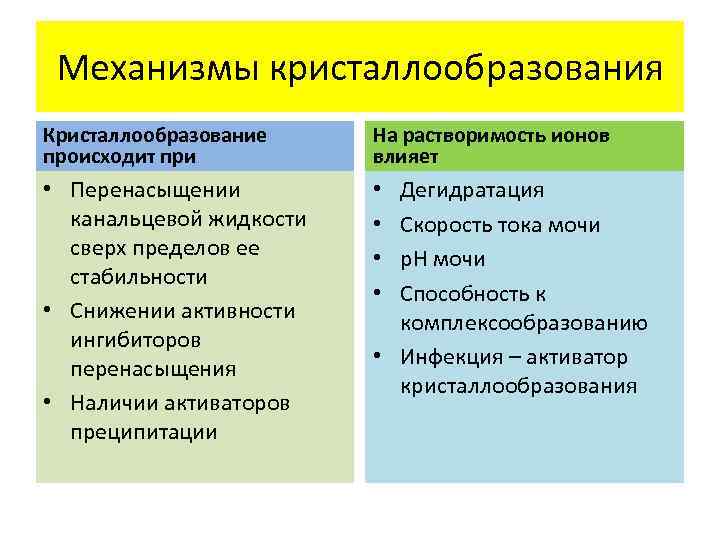 Механизмы кристаллообразования

Кристаллообразование происходит при

• Перенасыщении канальцевой жидкости сверх пределов ее стабильности
• Снижении активности ингибиторов перенасыщения
• Наличии активаторов преципитации

На растворимость ионов влияет

• Дегидратация
• Скорость тока мочи
• pH мочи
• Способность к комплексообразованию
• Инфекция – активатор кристаллообразования